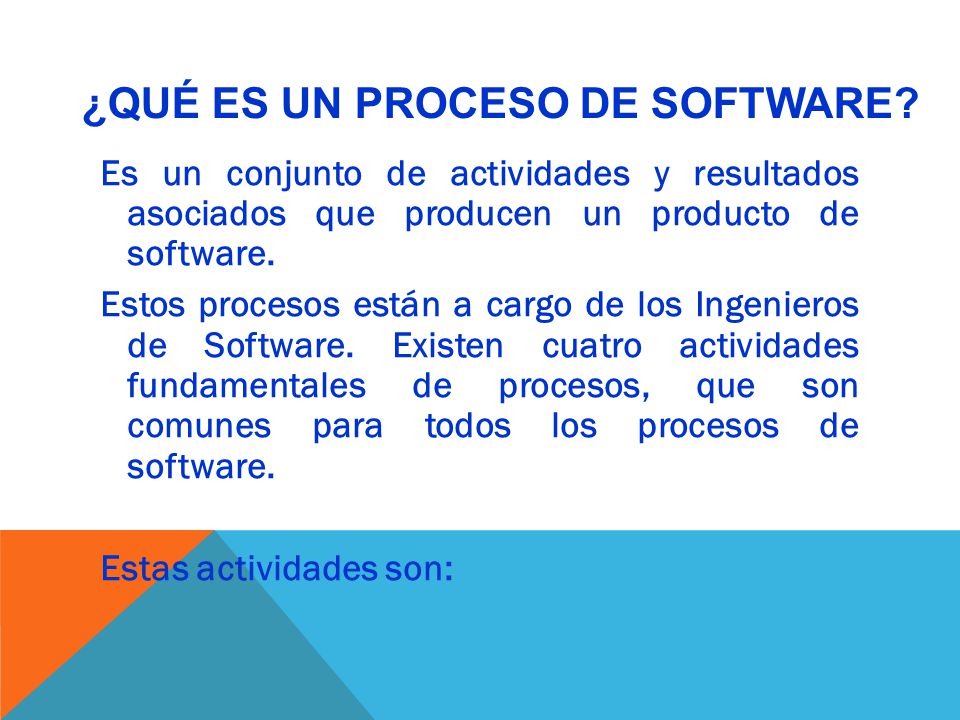 ¿QUÉ ES UN PROCESO DE SOFTWARE?

Es un conjunto de actividades y resultados asociados que producen un producto de software.

Estos procesos están a cargo de los Ingenieros de Software. Existen cuatro actividades fundamentales de procesos, que son comunes para todos los procesos de software.

Estas actividades son: